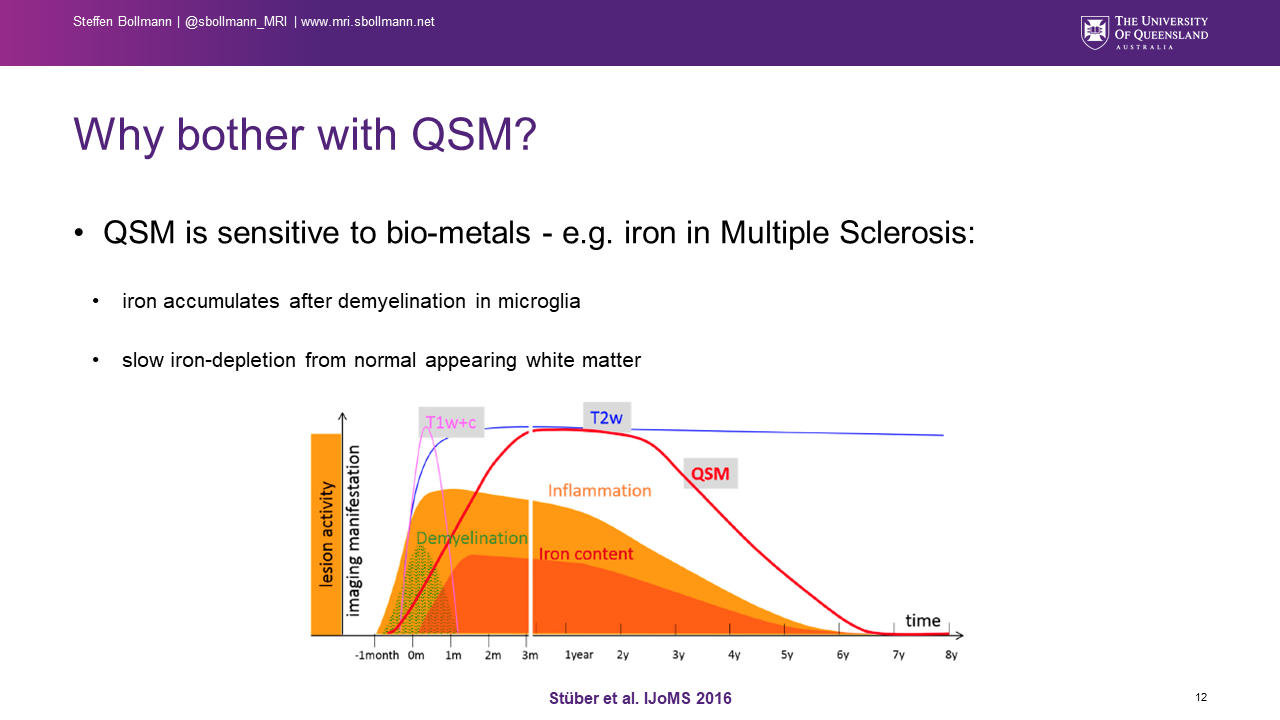 Steffen Bollmann | @sbollmann_MRI | www.mri.sbollmann.net

THE UNIVERSITY OF QUEENSLAND AUSTRALIA

Why bother with QSM?

• QSM is sensitive to bio-metals - e.g. iron in Multiple Sclerosis:

• iron accumulates after demyelination in microglia

• slow iron-depletion from normal appearing white matter

lesion activity
imaging manifestation
T1w+c
T2w
QSM
Inflammation
Demyelination
Iron content
time
-1month 0m 1m 2m 3m 1year 2y 3y 4y 5y 6y 7y 8y

Stüber et al. IJoMS 2016

12